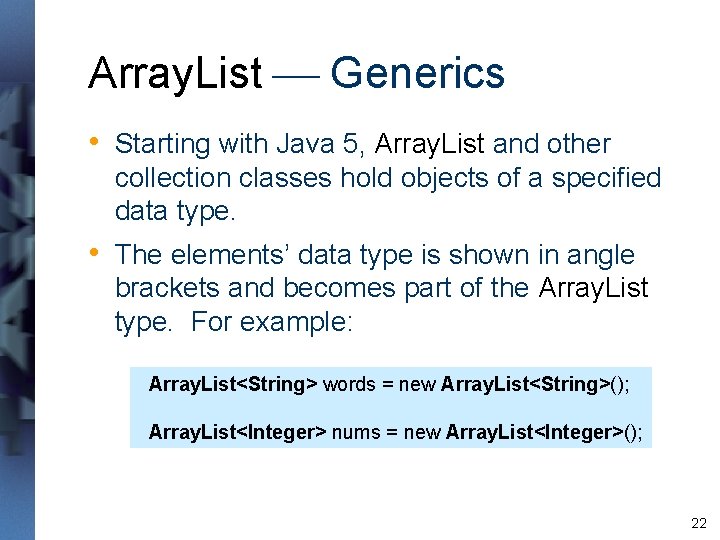 ArrayList — Generics

• Starting with Java 5, ArrayList and other collection classes hold objects of a specified data type.

• The elements' data type is shown in angle brackets and becomes part of the ArrayList type. For example:

ArrayList<String> words = new ArrayList<String>();

ArrayList<Integer> nums = new ArrayList<Integer>();

22